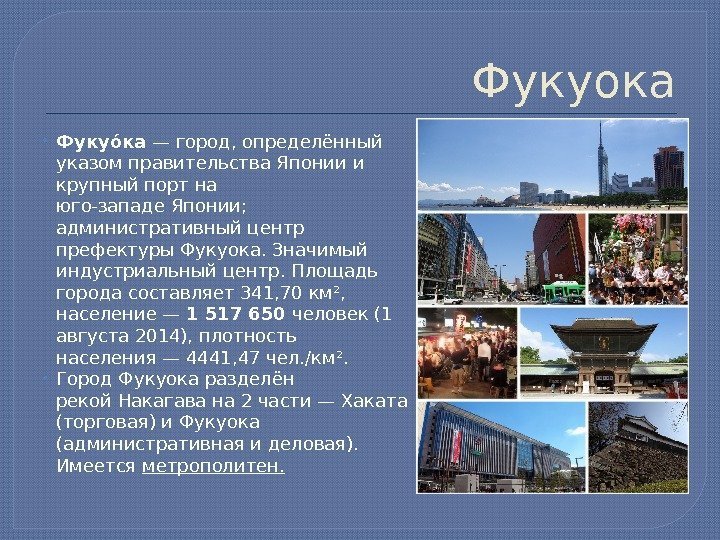 Фукуока

Фукуо́ка — город, определённый указом правительства Японии и крупный порт на юго-западе Японии; административный центр префектуры Фукуока. Значимый индустриальный центр. Площадь города составляет 341,70 км², население — 1 517 650 человек (1 августа 2014), плотность населения — 4441,47 чел./км².

Город Фукуока разделён рекой Накагава на 2 части — Хаката (торговая) и Фукуока (административная и деловая). Имеется метрополитен.